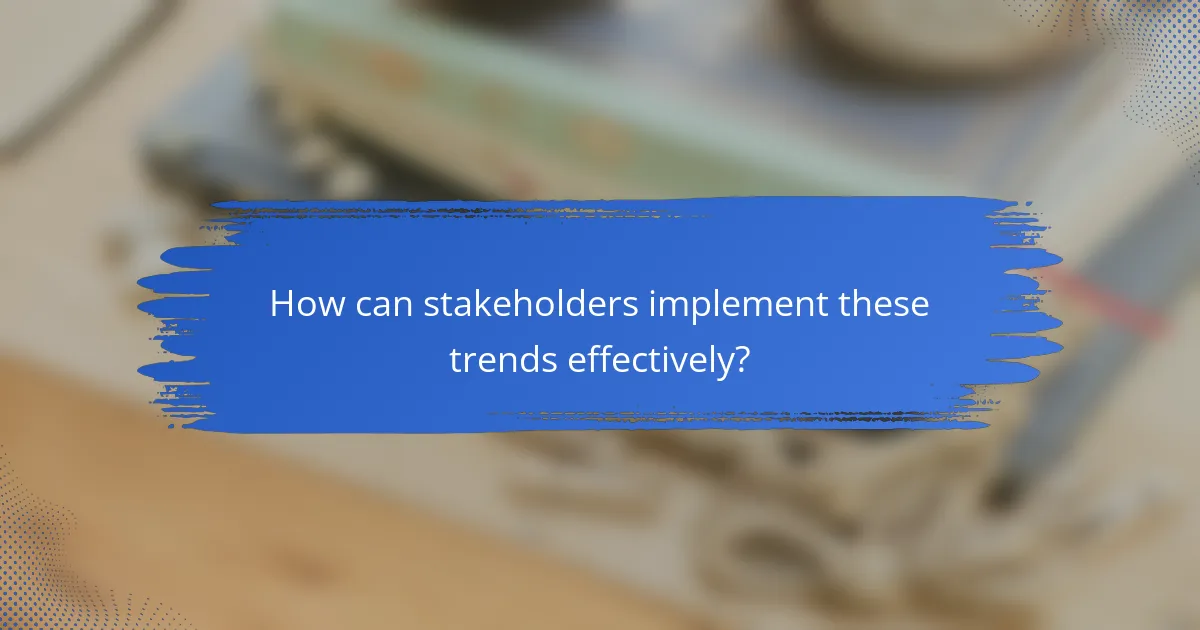 How can stakeholders implement these trends effectively?